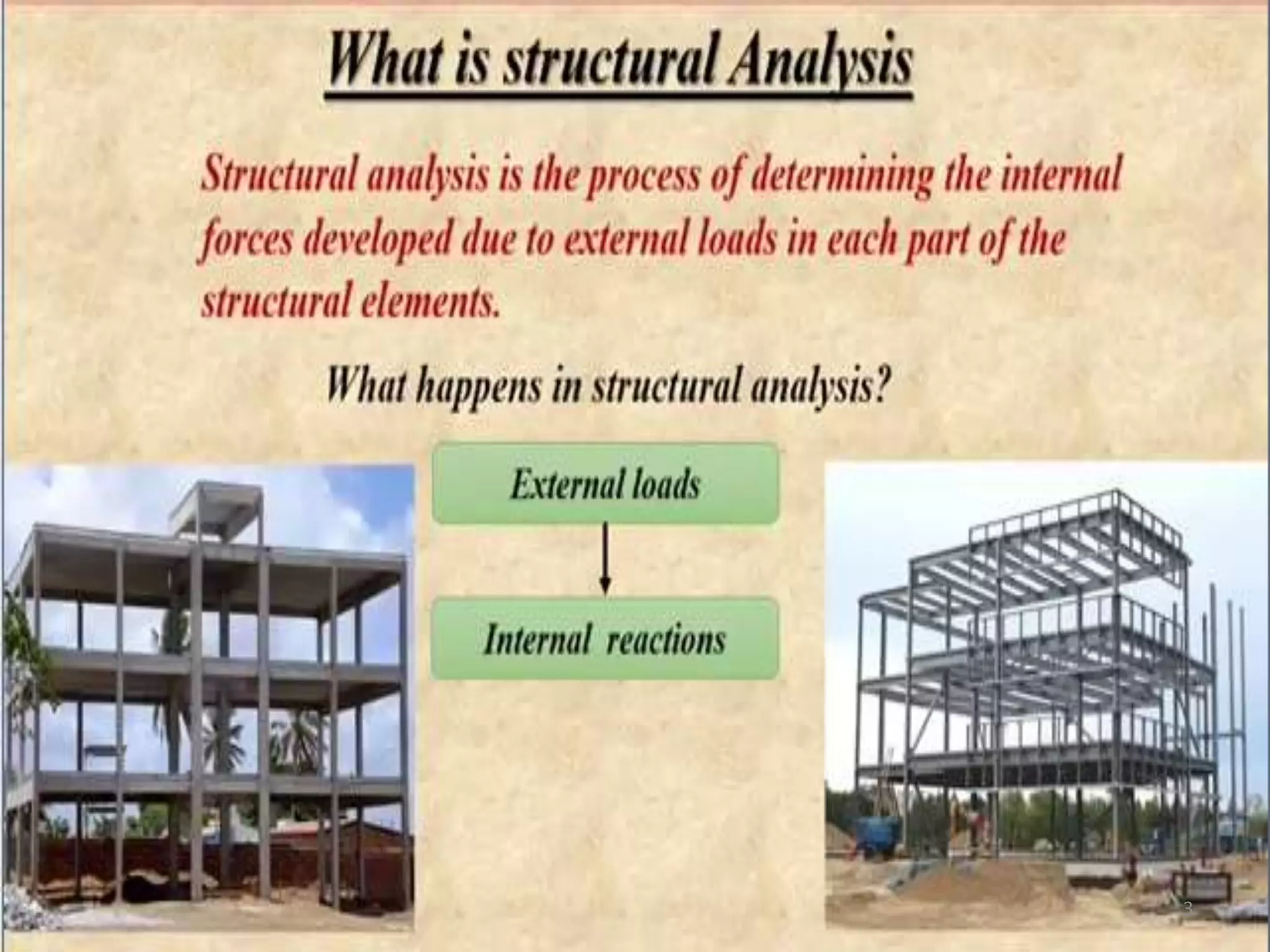 What is structural Analysis

Structural analysis is the process of determining the internal forces developed due to external loads in each part of the structural elements.

What happens in structural analysis?

External loads

Internal reactions

3